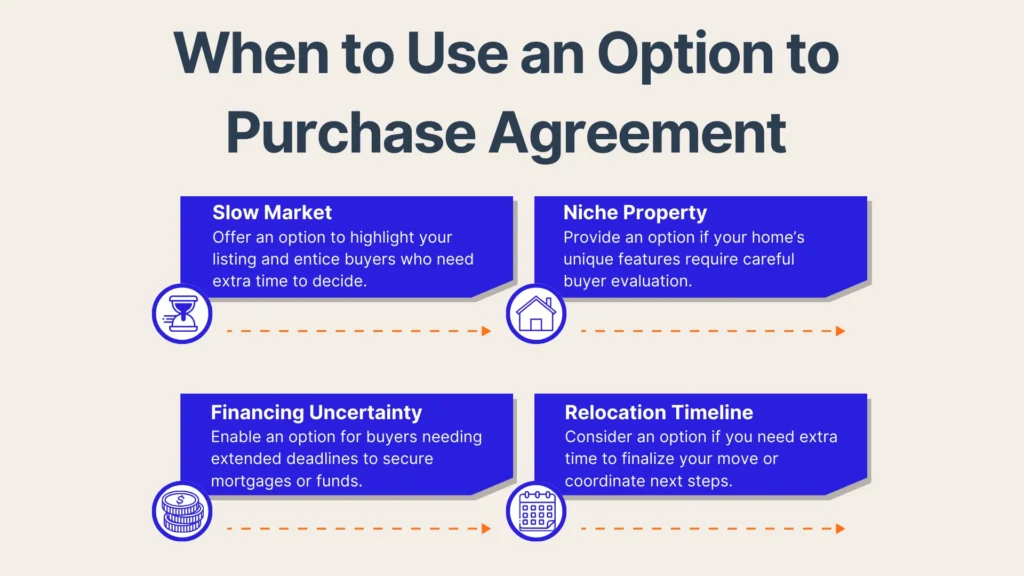 When to Use an Option to Purchase Agreement

Slow Market
Offer an option to highlight your listing and entice buyers who need extra time to decide.

Niche Property
Provide an option if your home's unique features require careful buyer evaluation.

Financing Uncertainty
Enable an option for buyers needing extended deadlines to secure mortgages or funds.

Relocation Timeline
Consider an option if you need extra time to finalize your move or coordinate next steps.